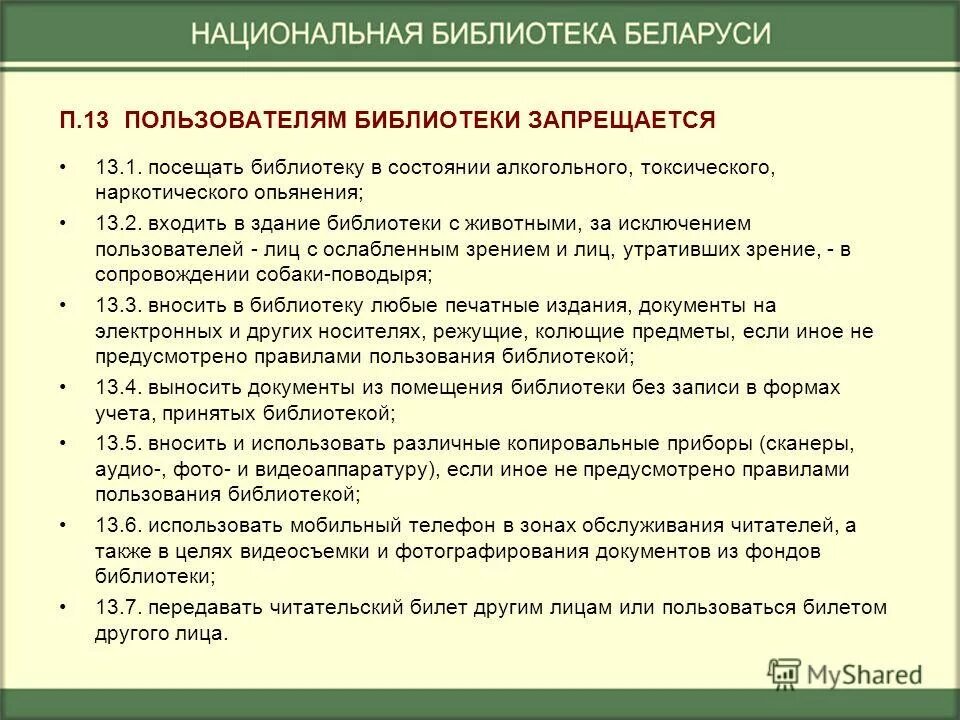 НАЦИОНАЛЬНАЯ БИБЛИОТЕКА БЕЛАРУСИ

П.13 ПОЛЬЗОВАТЕЛЯМ БИБЛИОТЕКИ ЗАПРЕЩАЕТСЯ

• 13.1. посещать библиотеку в состоянии алкогольного, токсического, наркотического опьянения;

• 13.2. входить в здание библиотеки с животными, за исключением пользователей - лиц с ослабленным зрением и лиц, утративших зрение, - в сопровождении собаки-поводыря;

• 13.3. вносить в библиотеку любые печатные издания, документы на электронных и других носителях, режущие, колющие предметы, если иное не предусмотрено правилами пользования библиотекой;

• 13.4. выносить документы из помещения библиотеки без записи в формах учета, принятых библиотекой;

• 13.5. вносить и использовать различные копировальные приборы (сканеры, аудио-, фото- и видеоаппаратуру), если иное не предусмотрено правилами пользования библиотекой;

• 13.6. использовать мобильный телефон в зонах обслуживания читателей, а также в целях видеосъемки и фотографирования документов из фондов библиотеки;

• 13.7. передавать читательский билет другим лицам или пользоваться билетом другого лица.

MyShared